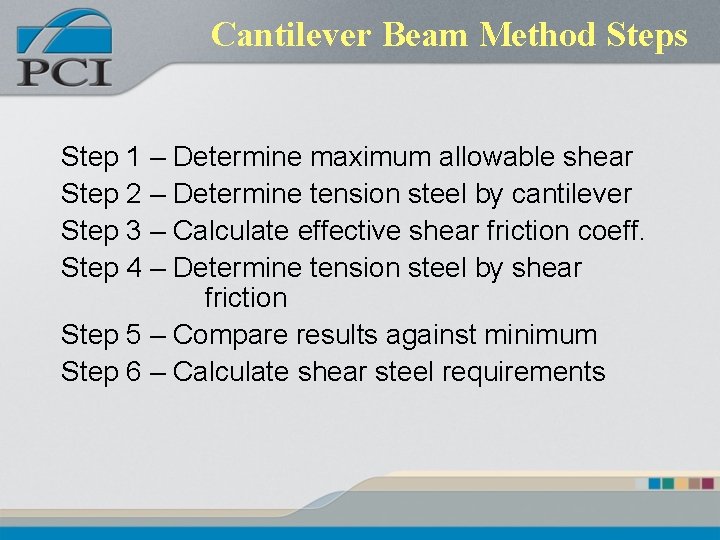 PCI

Cantilever Beam Method Steps

Step 1 – Determine maximum allowable shear

Step 2 – Determine tension steel by cantilever

Step 3 – Calculate effective shear friction coeff.

Step 4 – Determine tension steel by shear friction

Step 5 – Compare results against minimum

Step 6 – Calculate shear steel requirements